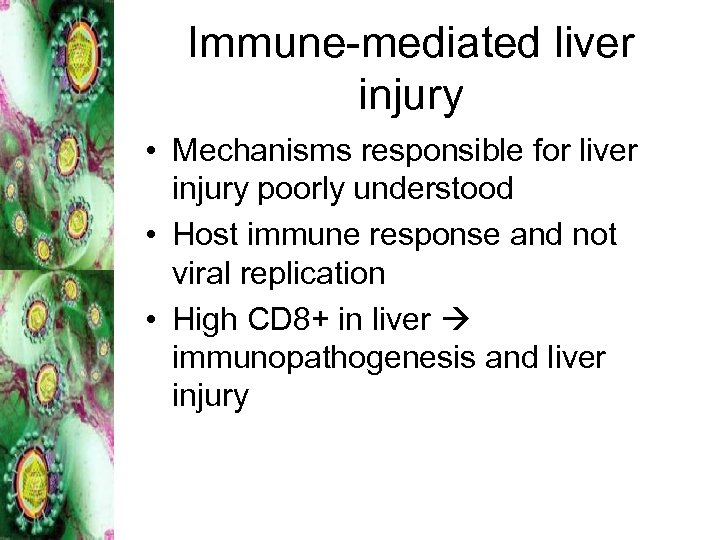 Immune-mediated liver injury

• Mechanisms responsible for liver injury poorly understood
• Host immune response and not viral replication
• High CD8+ in liver → immunopathogenesis and liver injury